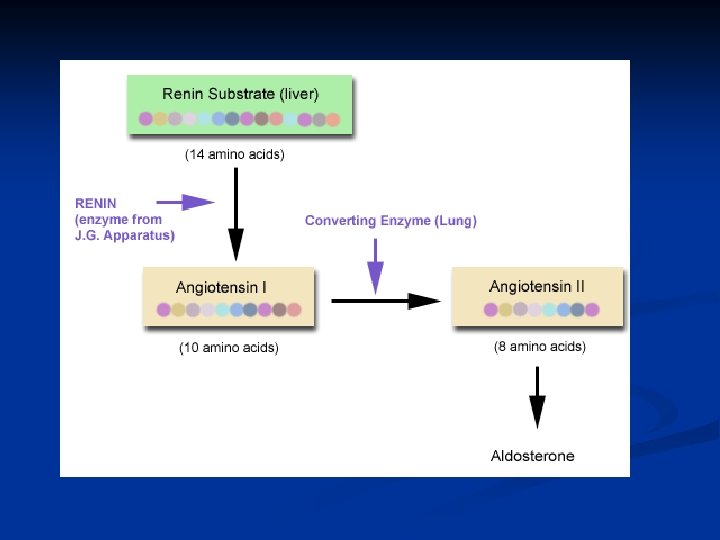 Renin Substrate (liver)

(14 amino acids)

RENIN (enzyme from J.G. Apparatus)

Converting Enzyme (Lung)

Angiotensin I

(10 amino acids)

Angiotensin II

(8 amino acids)

Aldosterone